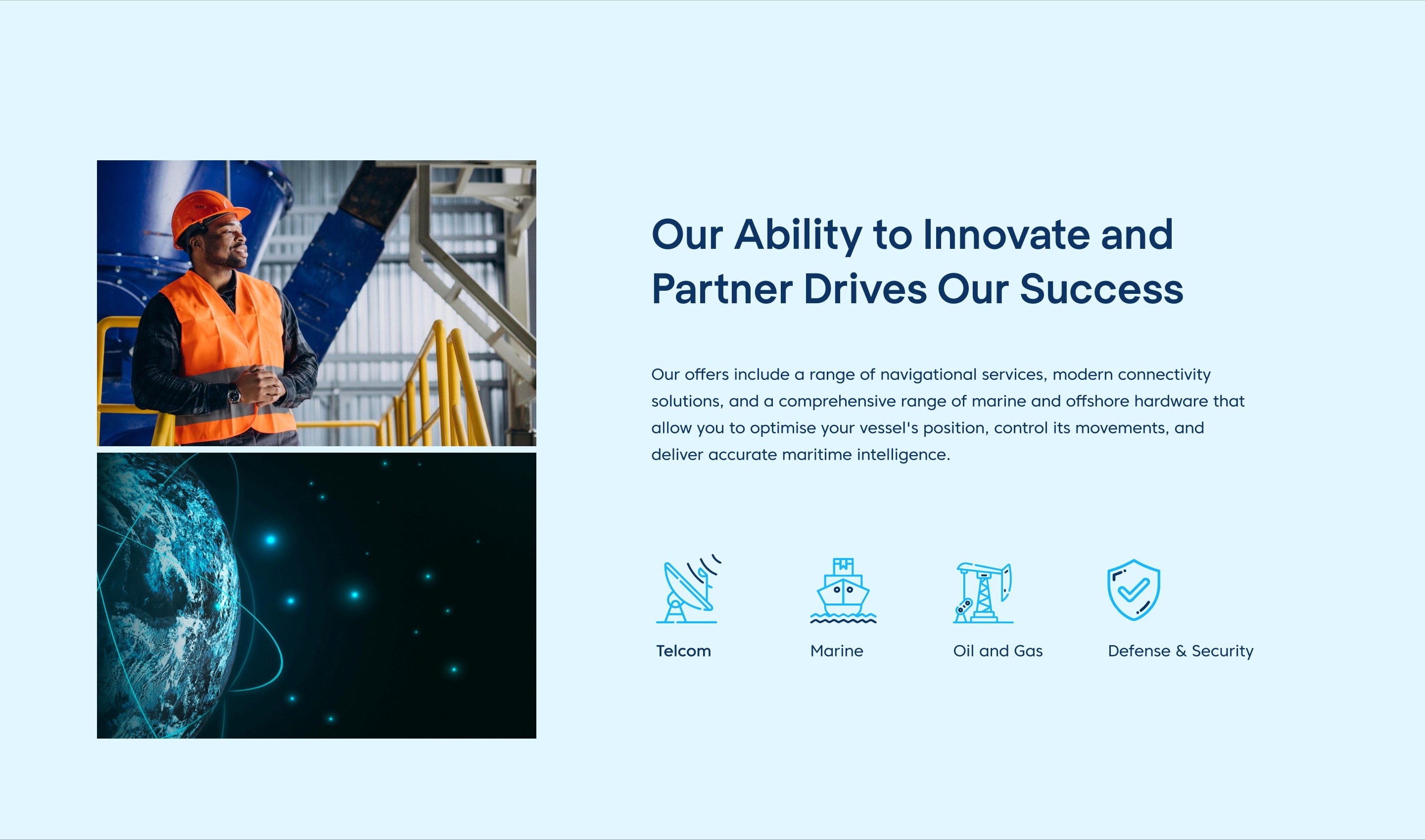 Our Ability to Innovate and Partner Drives Our Success

Our offers include a range of navigational services, modern connectivity solutions, and a comprehensive range of marine and offshore hardware that allow you to optimise your vessel's position, control its movements, and deliver accurate maritime intelligence.

Telcom

Marine

Oil and Gas

Defense & Security